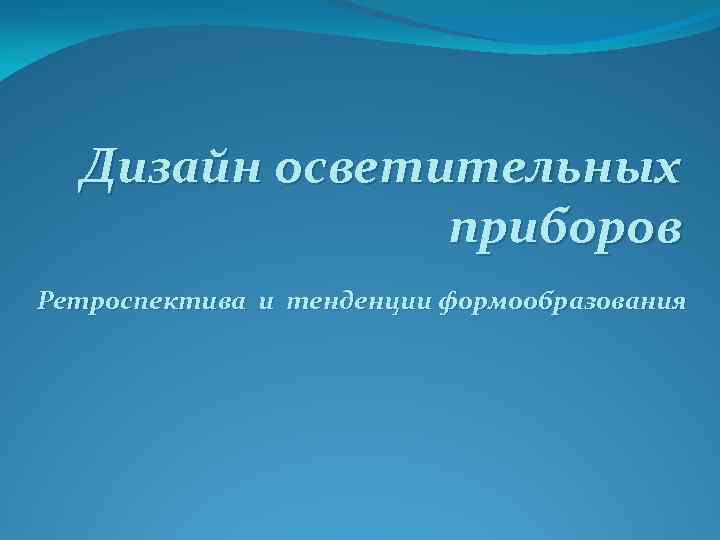 Дизайн осветительных приборов

Ретроспектива и тенденции формообразования